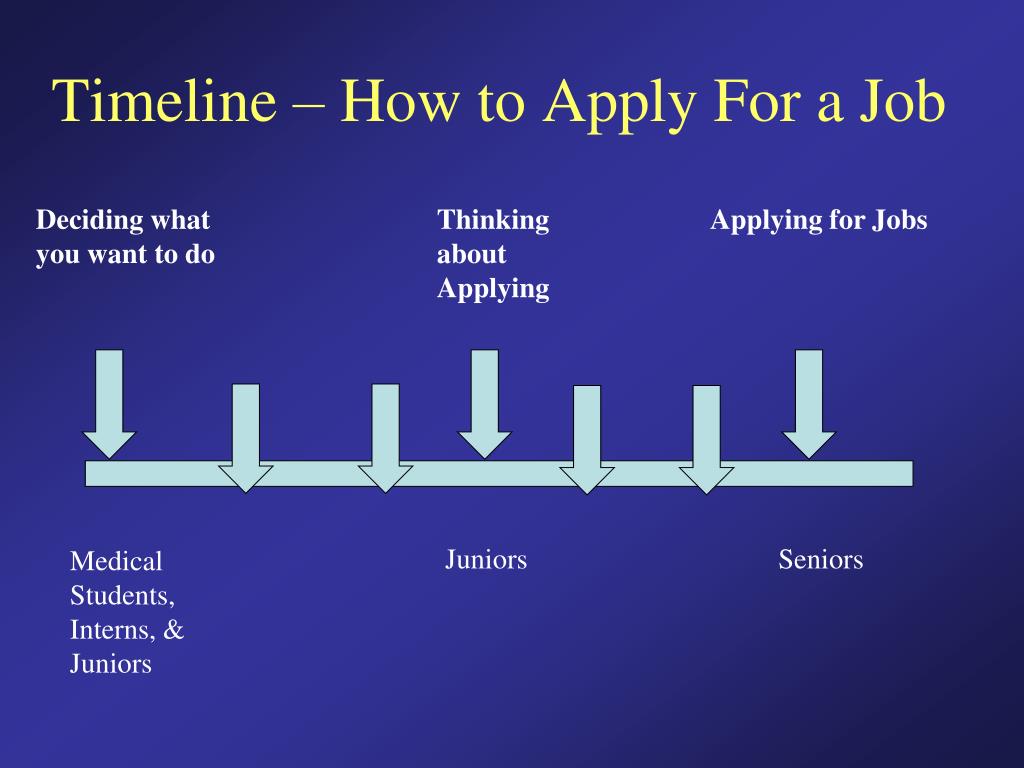 Timeline – How to Apply For a Job

Deciding what you want to do

Thinking about Applying

Applying for Jobs

Medical Students, Interns, & Juniors

Juniors

Seniors